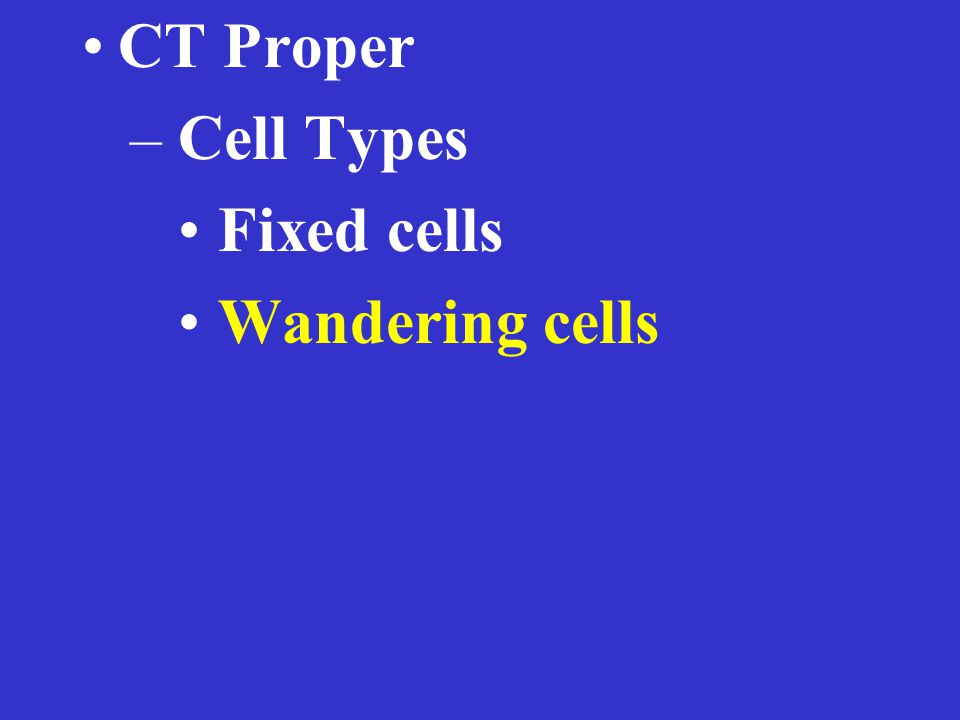 • CT Proper
– Cell Types
• Fixed cells
• Wandering cells